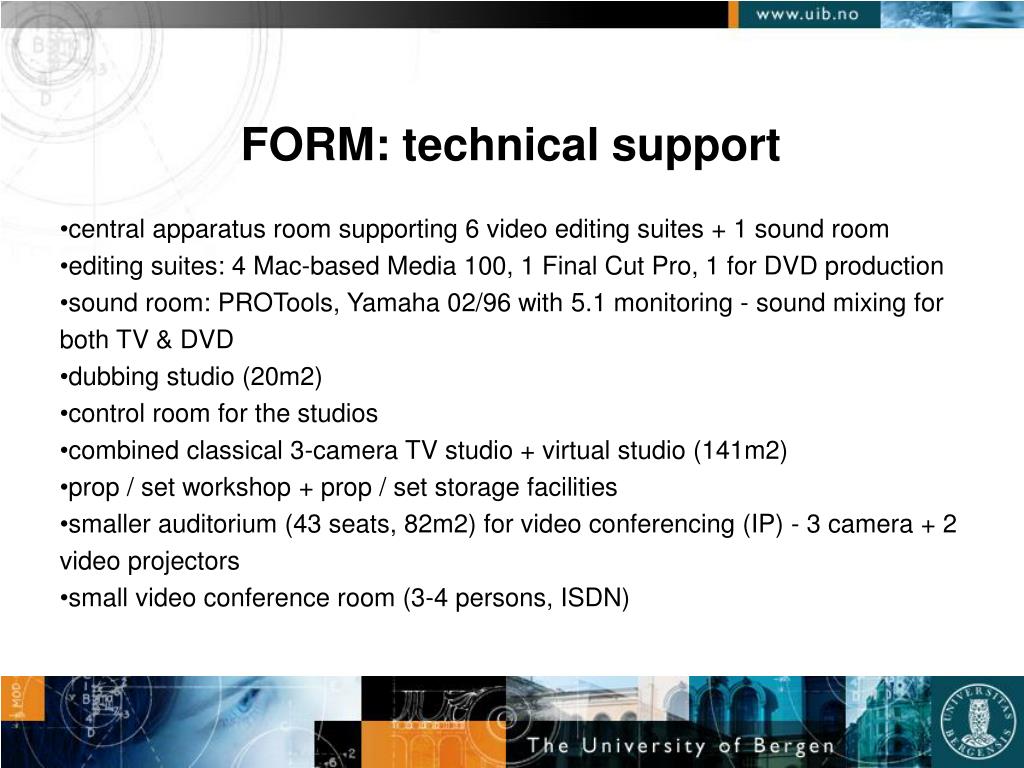 www.uib.no

FORM: technical support

•central apparatus room supporting 6 video editing suites + 1 sound room
•editing suites: 4 Mac-based Media 100, 1 Final Cut Pro, 1 for DVD production
•sound room: PROTools, Yamaha 02/96 with 5.1 monitoring - sound mixing for both TV & DVD
•dubbing studio (20m2)
•control room for the studios
•combined classical 3-camera TV studio + virtual studio (141m2)
•prop / set workshop + prop / set storage facilities
•smaller auditorium (43 seats, 82m2) for video conferencing (IP) - 3 camera + 2 video projectors
•small video conference room (3-4 persons, ISDN)

The University of Bergen

UNIVERSITAS BERGENSIS